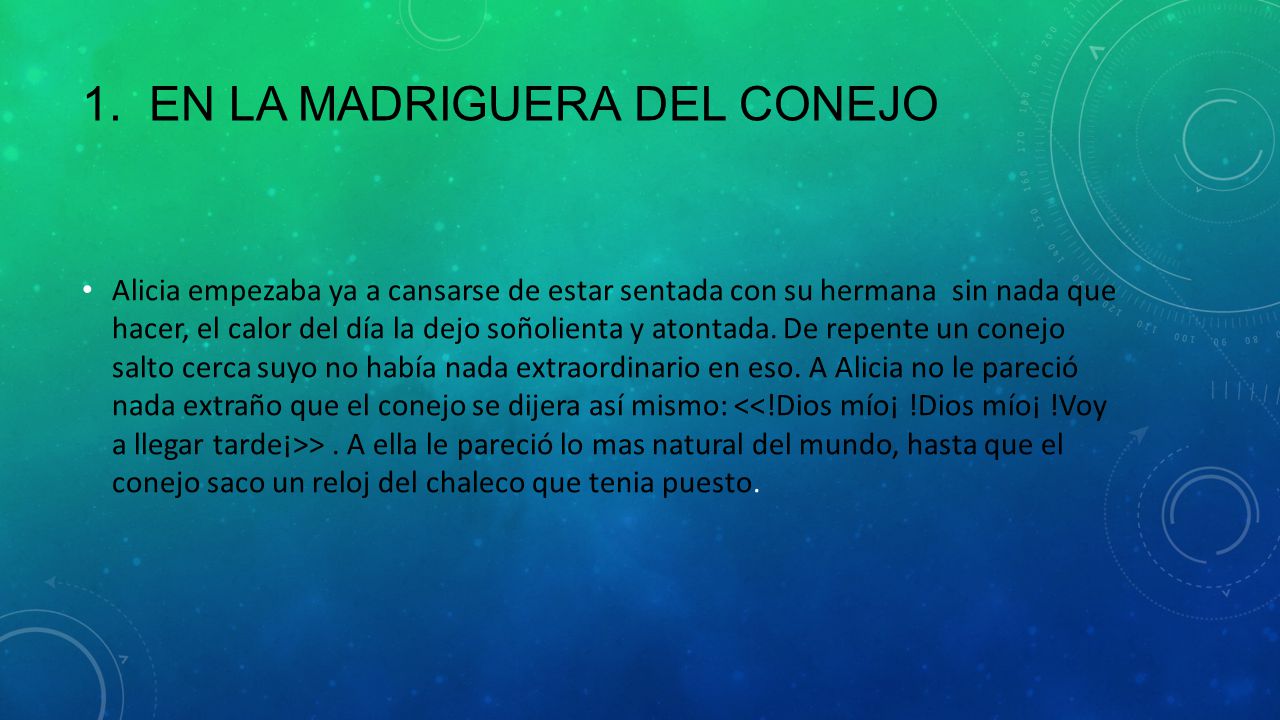 1. EN LA MADRIGUERA DEL CONEJO

• Alicia empezaba ya a cansarse de estar sentada con su hermana sin nada que hacer, el calor del día la dejo soñolienta y atontada. De repente un conejo salto cerca suyo no había nada extraordinario en eso. A Alicia no le pareció nada extraño que el conejo se dijera así mismo: <<!Dios mío¡ !Dios mío¡ !Voy a llegar tarde¡>> . A ella le pareció lo mas natural del mundo, hasta que el conejo saco un reloj del chaleco que tenia puesto.